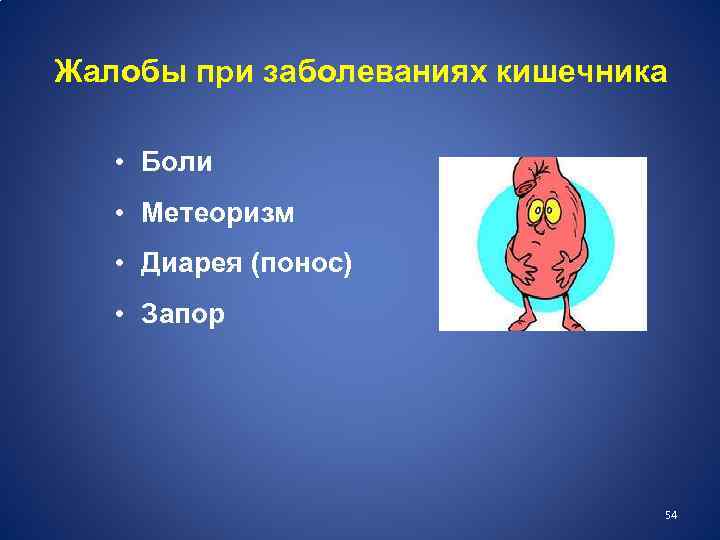 Жалобы при заболеваниях кишечника

• Боли
• Метеоризм
• Диарея (понос)
• Запор

54